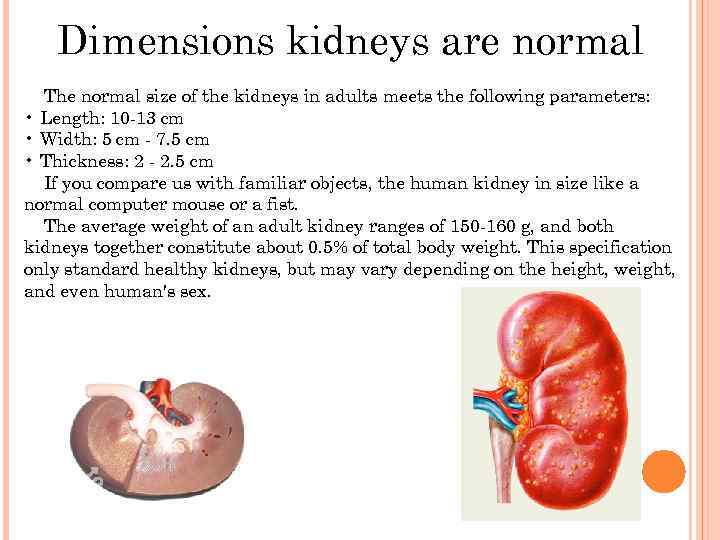 Dimensions kidneys are normal

The normal size of the kidneys in adults meets the following parameters:
• Length: 10-13 cm
• Width: 5 cm - 7.5 cm
• Thickness: 2 - 2.5 cm

If you compare us with familiar objects, the human kidney in size like a normal computer mouse or a fist.

The average weight of an adult kidney ranges of 150-160 g, and both kidneys together constitute about 0.5% of total body weight. This specification only standard healthy kidneys, but may vary depending on the height, weight, and even human's sex.